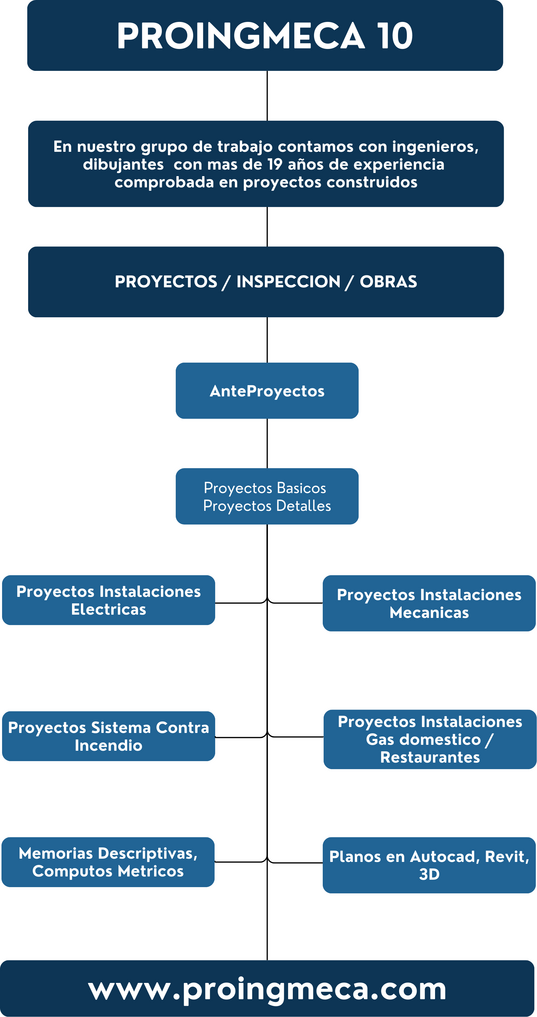 PROINGMECA 10

En nuestro grupo de trabajo contamos con ingenieros, dibujantes con mas de 19 años de experiencia comprobada en proyectos construidos

PROYECTOS / INSPECCION / OBRAS

AnteProyectos

Proyectos Basicos
Proyectos Detalles

Proyectos Instalaciones Electricas

Proyectos Instalaciones Mecanicas

Proyectos Sistema Contra Incendio

Proyectos Instalaciones Gas domestico / Restaurantes

Memorias Descriptivas, Computos Metricos

Planos en Autocad, Revit, 3D

www.proingmeca.com